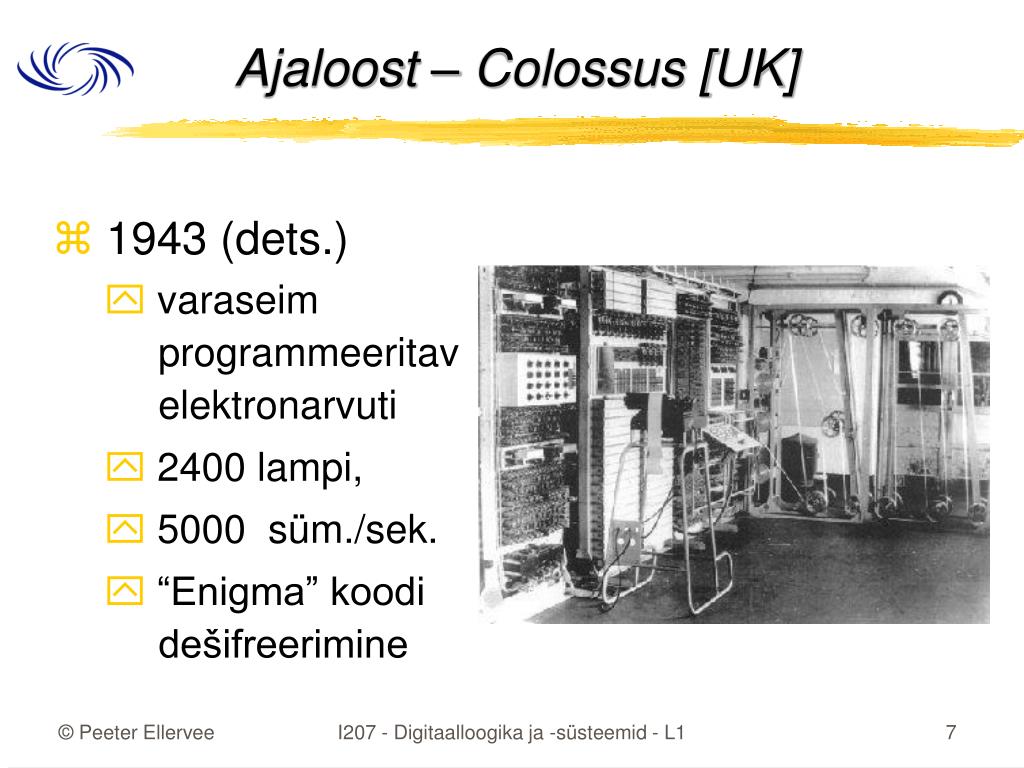 Ajaloost – Colossus [UK]

1943 (dets.)

varaseim programmeeritav elektronarvuti

2400 lampi,

5000 süm./sek.

“Enigma” koodi dešifreerimine

© Peeter Ellervee

I207 - Digitaalloogika ja -süsteemid - L1

7